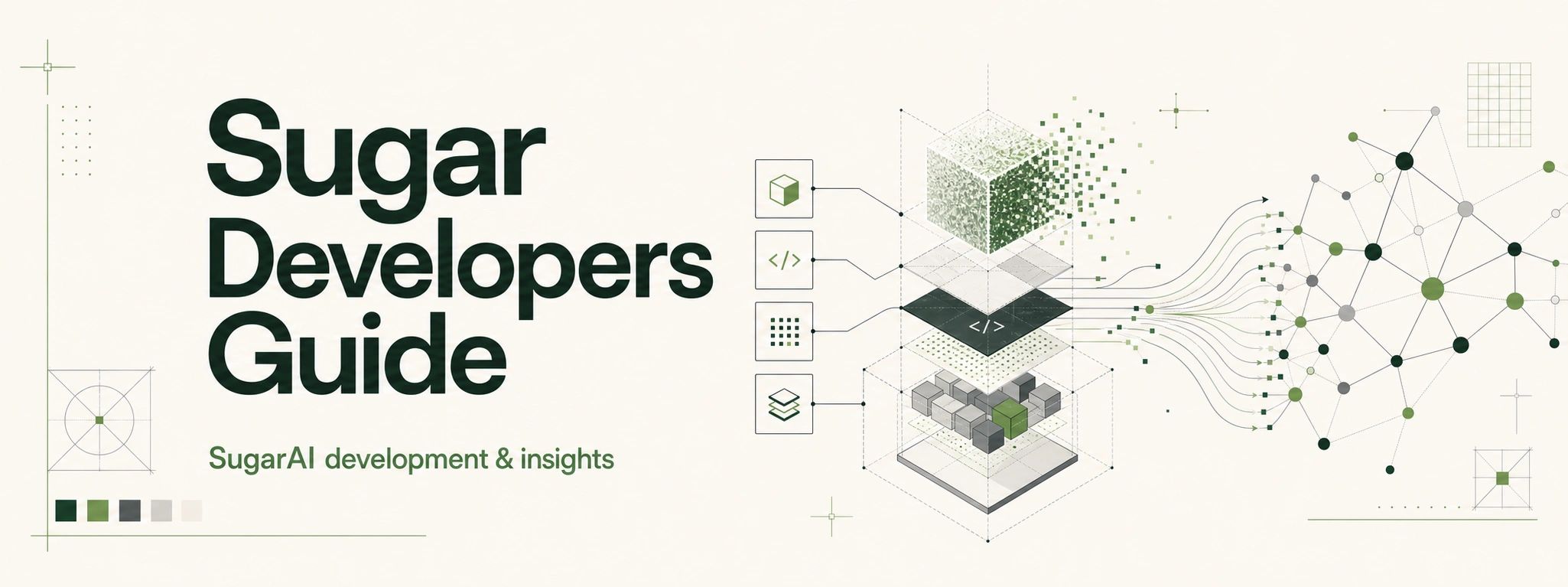 Sugar Developers Guide

SugarAI development & insights

</>

</>